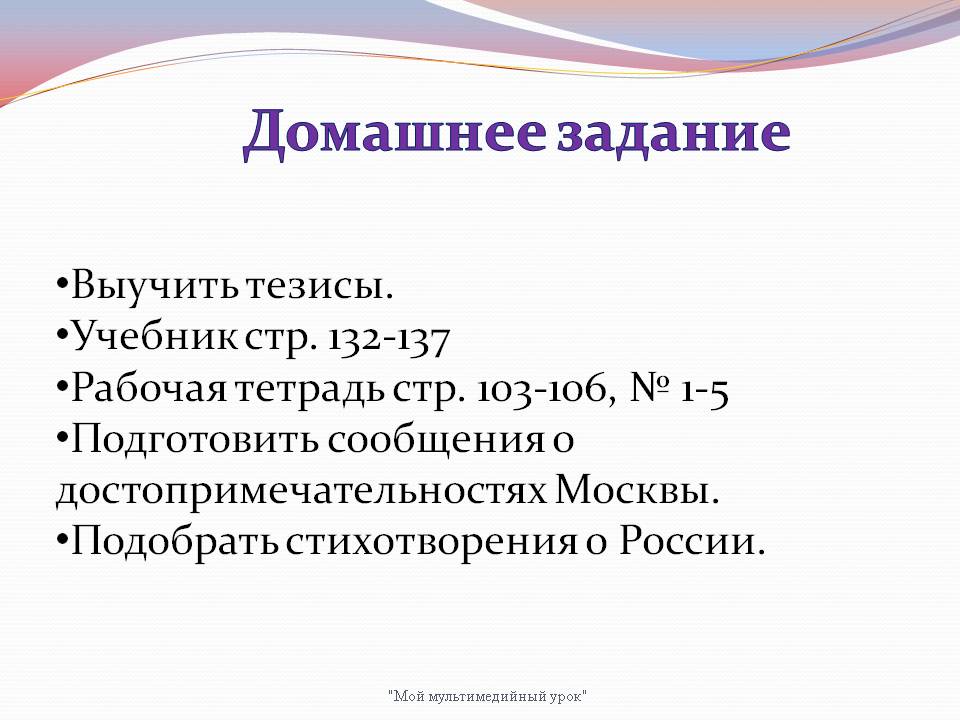 Домашнее задание

•Выучить тезисы.
•Учебник стр. 132-137
•Рабочая тетрадь стр. 103-106, № 1-5
•Подготовить сообщения о достопримечательностях Москвы.
•Подобрать стихотворения о России.

"Мой мультимедийный урок"